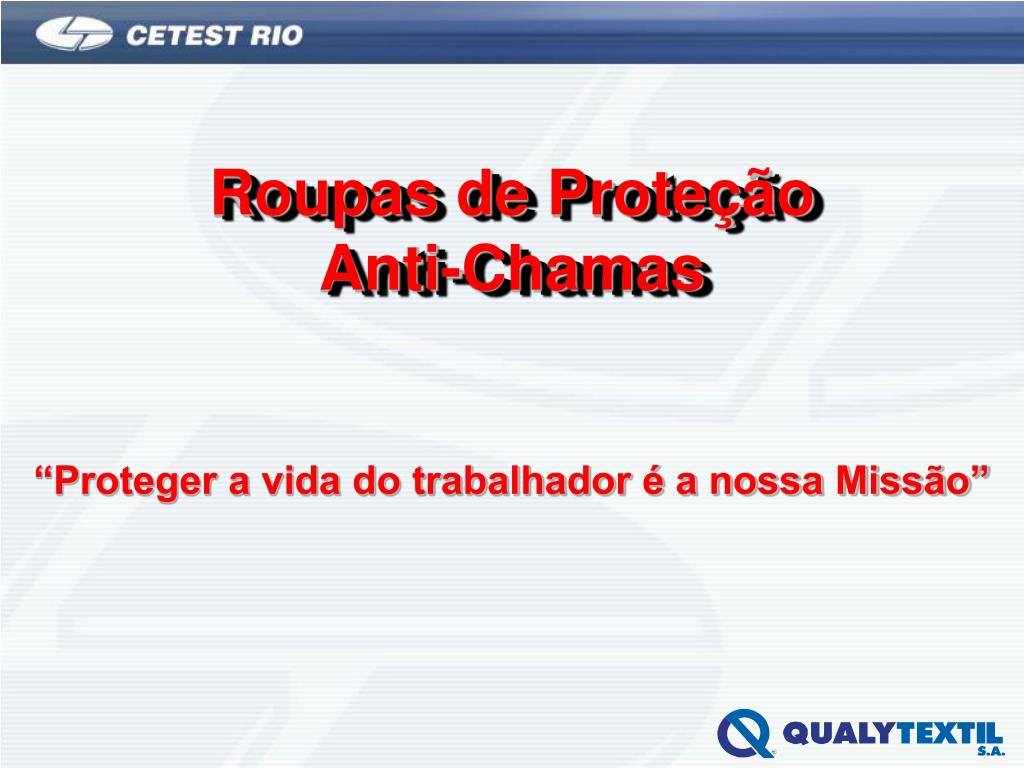 CETEST RIO

Roupas de Proteção Anti-Chamas

“Proteger a vida do trabalhador é a nossa Missão”

QUALYTEXTIL S.A.